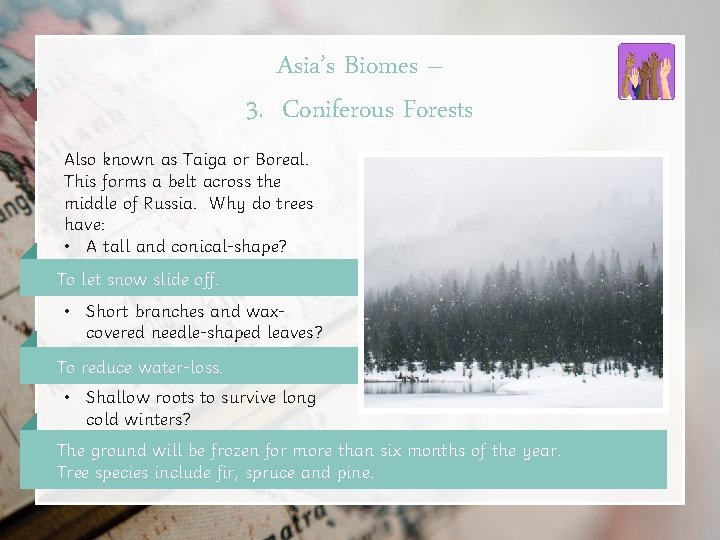 Asia's Biomes –

3. Coniferous Forests

Also known as Taiga or Boreal. This forms a belt across the middle of Russia. Why do trees have:

• A tall and conical-shape?

To let snow slide off.

• Short branches and wax-covered needle-shaped leaves?

To reduce water-loss.

• Shallow roots to survive long cold winters?

The ground will be frozen for more than six months of the year.
Tree species include fir, spruce and pine.